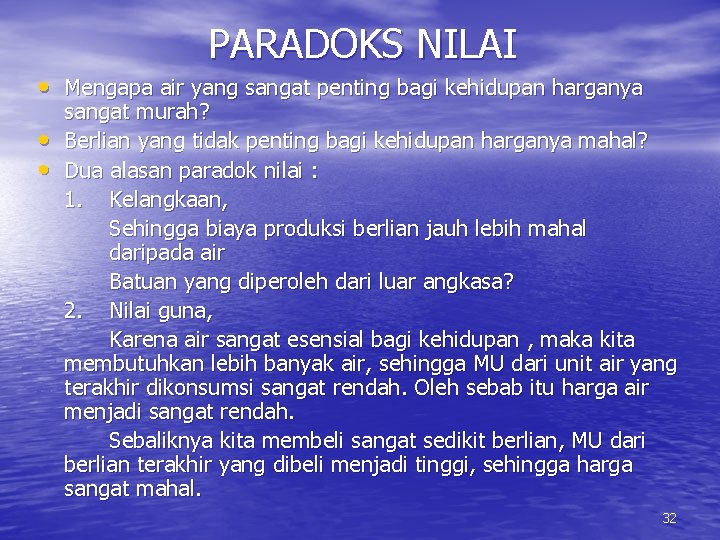 PARADOKS NILAI

• Mengapa air yang sangat penting bagi kehidupan harganya sangat murah?
• Berlian yang tidak penting bagi kehidupan harganya mahal?
• Dua alasan paradok nilai :
1. Kelangkaan,
Sehingga biaya produksi berlian jauh lebih mahal daripada air
Batuan yang diperoleh dari luar angkasa?
2. Nilai guna,
Karena air sangat esensial bagi kehidupan , maka kita membutuhkan lebih banyak air, sehingga MU dari unit air yang terakhir dikonsumsi sangat rendah. Oleh sebab itu harga air menjadi sangat rendah.

Sebaliknya kita membeli sangat sedikit berlian, MU dari berlian terakhir yang dibeli menjadi tinggi, sehingga harga sangat mahal.

32